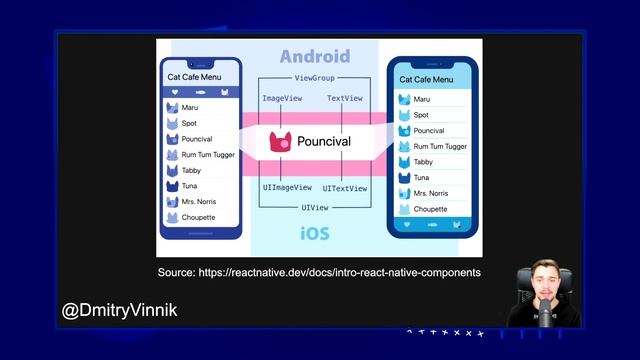 Cat Cafe Menu

Maru
Spot
Pouncival
Rum Tum Tugger
Tabby
Tuna
Mrs. Norris
Choupette

Android

ViewGroup

ImageView

TextView

Pouncival

UIImageView

UITextView

UIView

iOS

Cat Cafe Menu

Maru
Spot
Pouncival
Rum Tum Tugger
Tabby
Tuna
Mrs. Norris
Choupette

Source: https://reactnative.dev/docs/intro-react-native-components

@DmitryVinnik